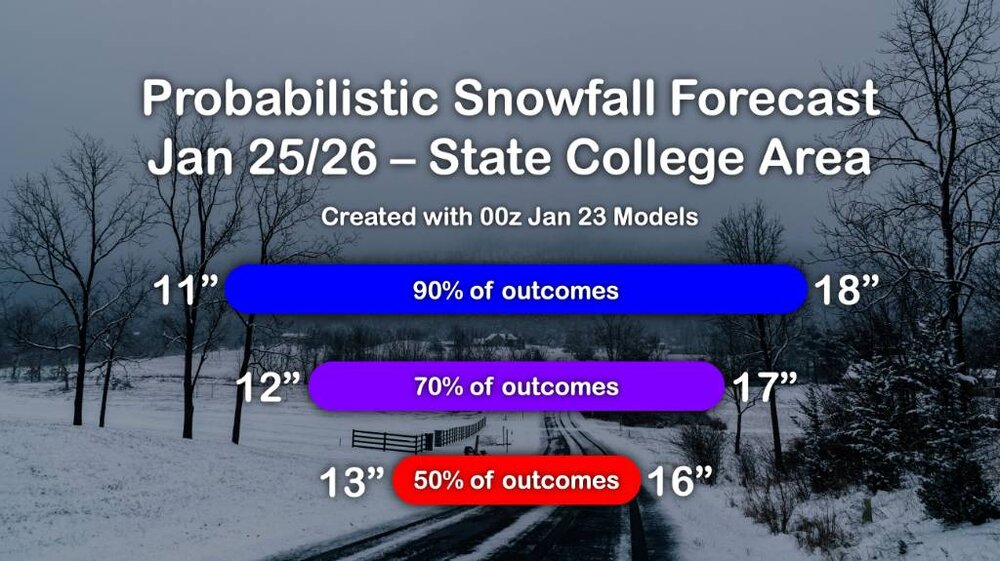 Probabilistic Snowfall Forecast
Jan 25/26 – State College Area

Created with 00z Jan 23 Models

11” 90% of outcomes 18”

12” 70% of outcomes 17”

13” 50% of outcomes 16”